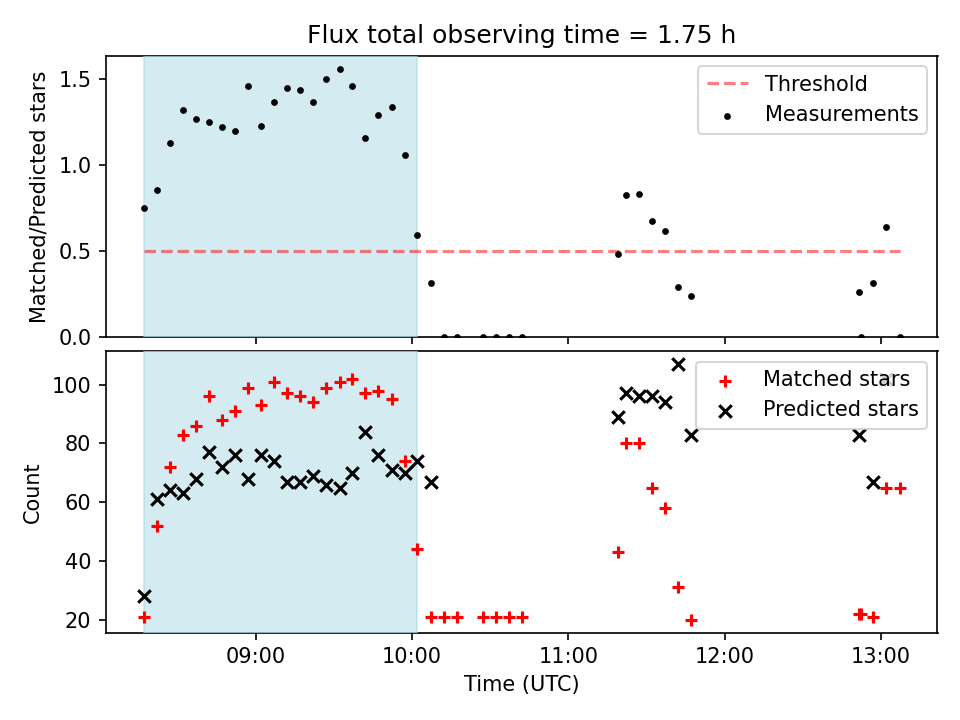 Flux total observing time = 1.75 h

Matched/Predicted stars

1.5
1.0
0.5
0.0

Threshold
Measurements

Count

100
80
60
40
20

Matched stars
Predicted stars

09:00
10:00
11:00
12:00
13:00

Time (UTC)